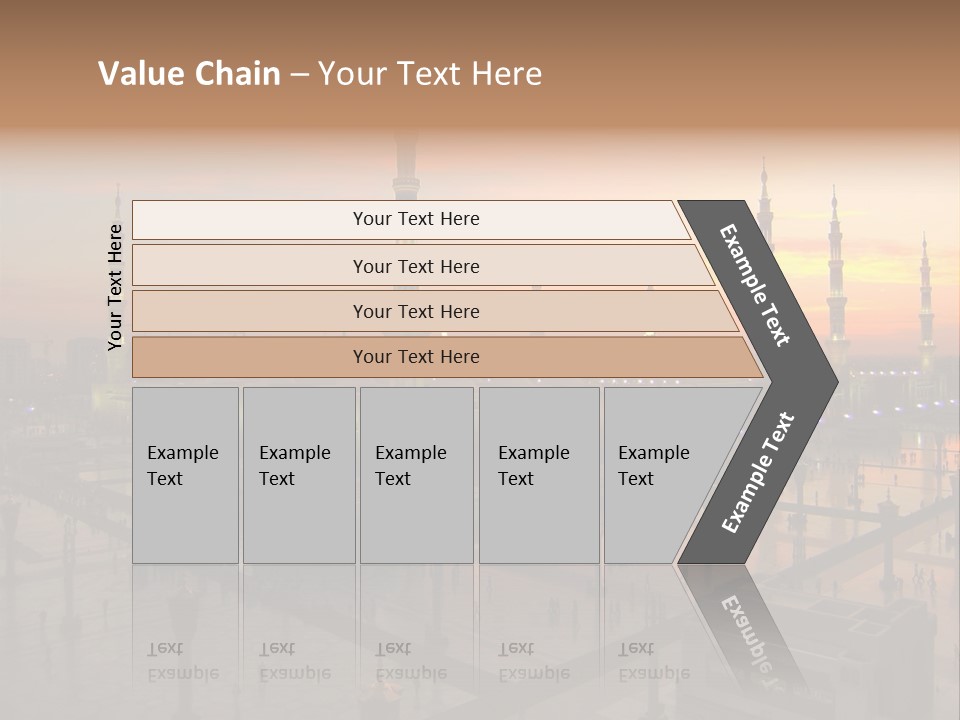 Value Chain – Your Text Here

Your Text Here

Your Text Here

Your Text Here

Your Text Here

Your Text Here

Example Text

Example Text

Example Text

Example Text

Example Text

Example Text

Example Text